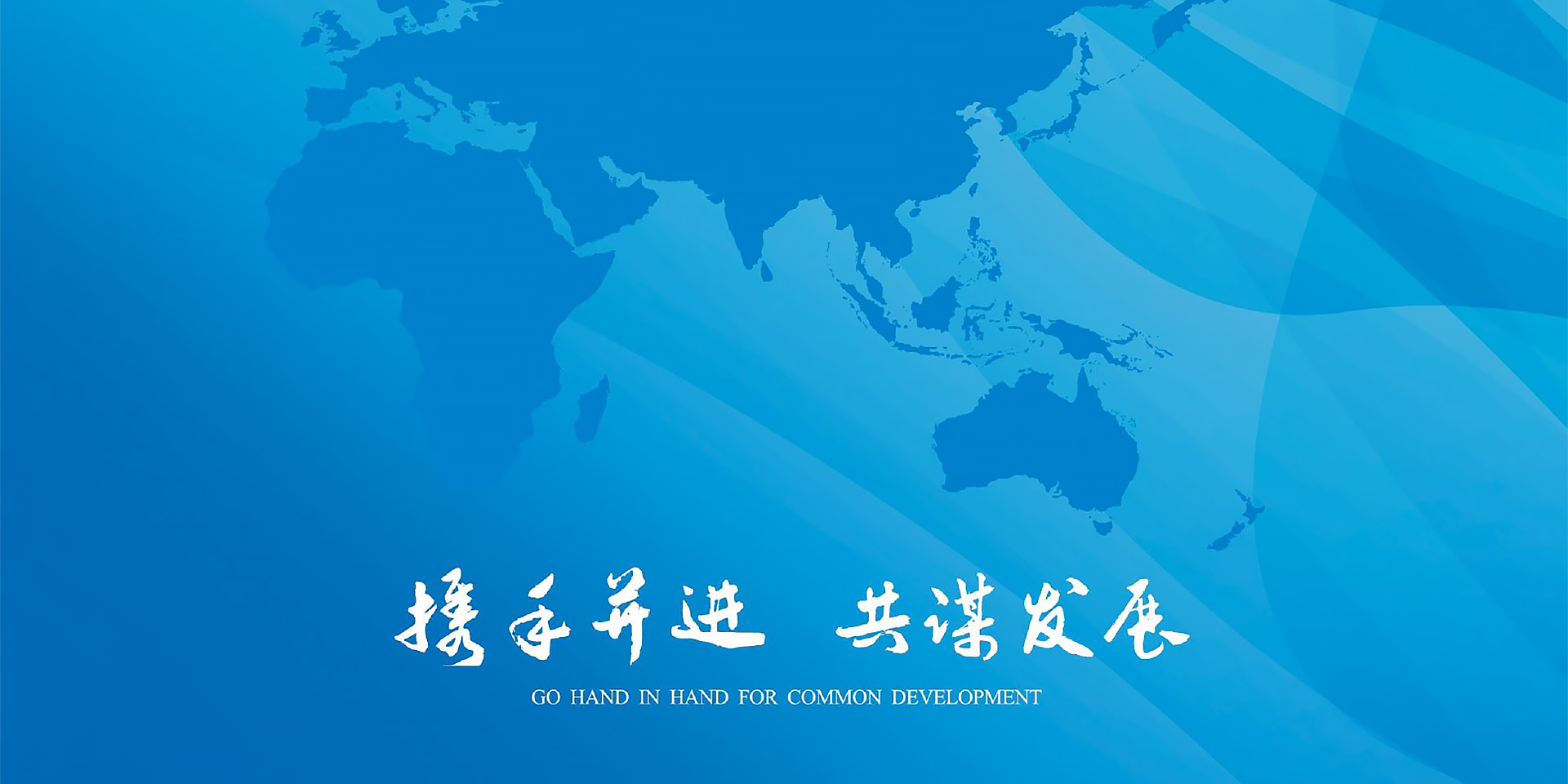 携手并进 共谋发展

GO HAND IN HAND FOR COMMON DEVELOPMENT